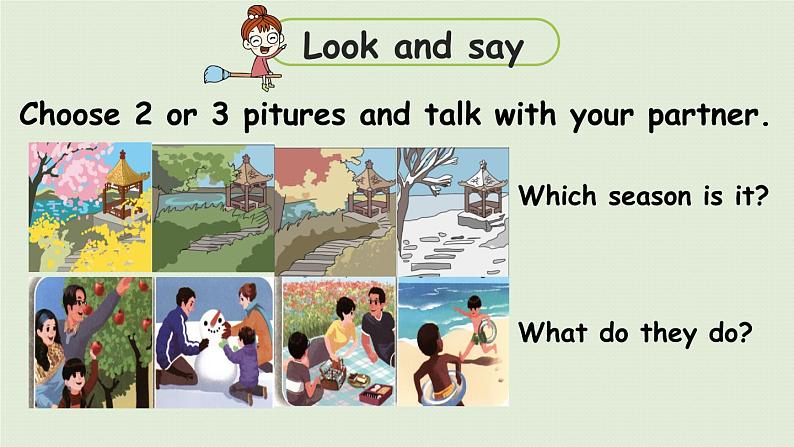 Look and say

Choose 2 or 3 pitures and talk with your partner.

Which season is it?

What do they do?